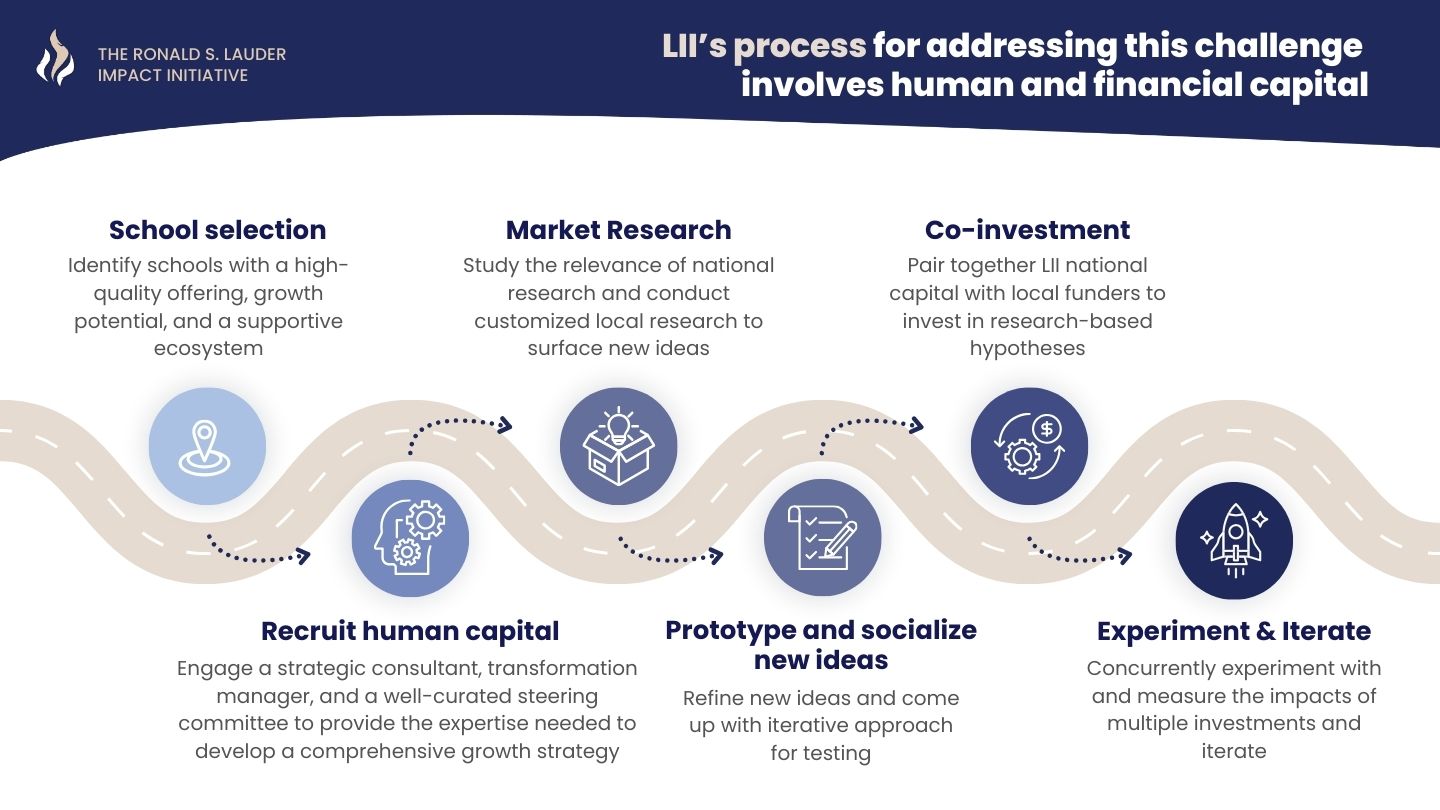 THE RONALD S. LAUDER IMPACT INITIATIVE

LII's process for addressing this challenge involves human and financial capital

School selection
Identify schools with a high-quality offering, growth potential, and a supportive ecosystem

Recruit human capital
Engage a strategic consultant, transformation manager, and a well-curated steering committee to provide the expertise needed to develop a comprehensive growth strategy

Market Research
Study the relevance of national research and conduct customized local research to surface new ideas

Prototype and socialize new ideas
Refine new ideas and come up with iterative approach for testing

Co-investment
Pair together LII national capital with local funders to invest in research-based hypotheses

Experiment & Iterate
Concurrently experiment with and measure the impacts of multiple investments and iterate